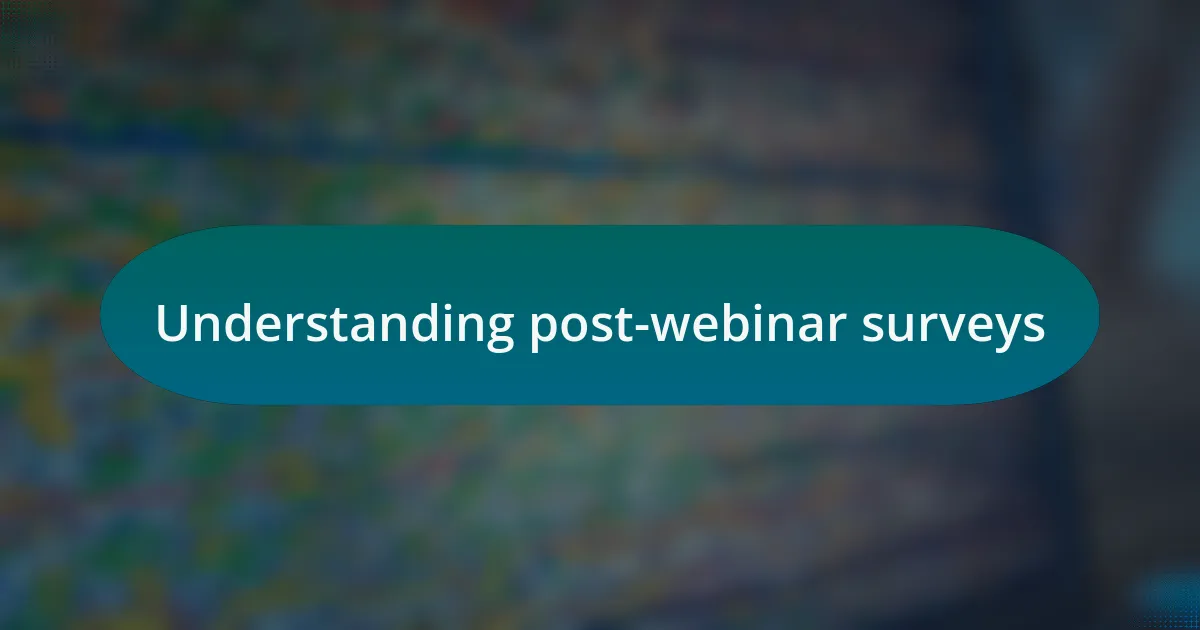 Understanding post-webinar surveys